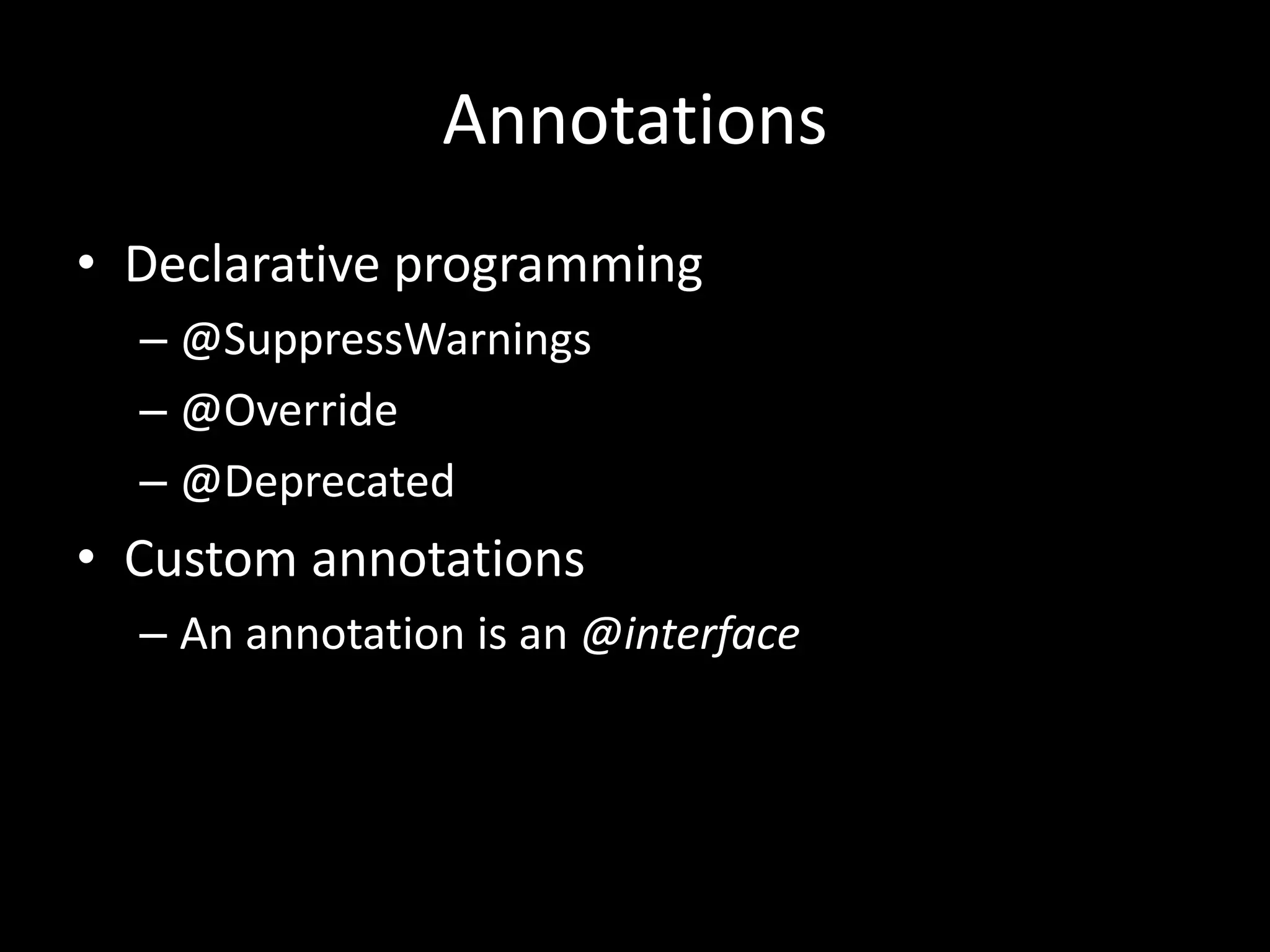 Annotations

• Declarative programming
– @SuppressWarnings
– @Override
– @Deprecated
• Custom annotations
– An annotation is an @interface